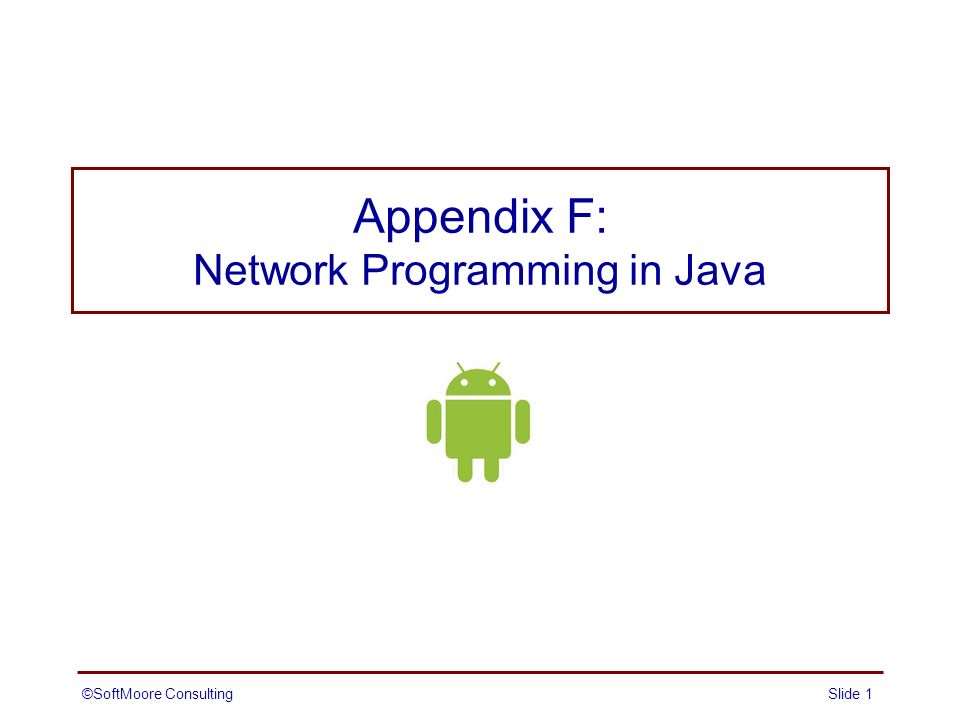 Appendix F:
Network Programming in Java

©SoftMoore Consulting

Slide 1